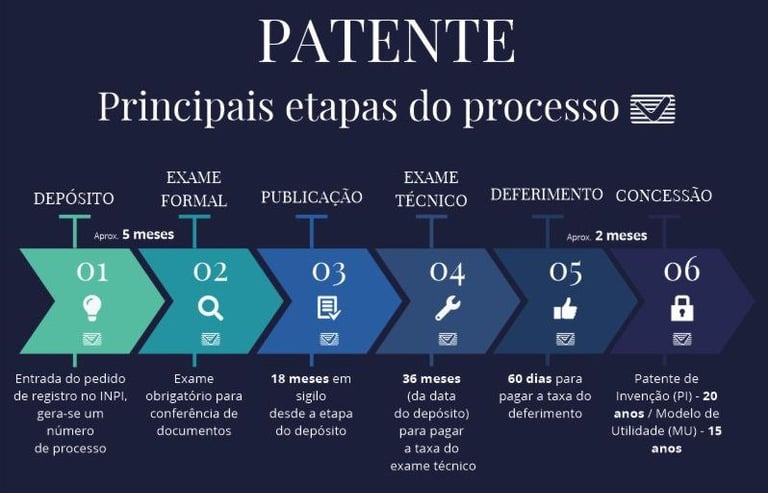 PATENTE

Principais etapas do processo

DEPÓSITO

EXAME FORMAL

PUBLICAÇÃO

EXAME TÉCNICO

DEFERIMENTO

CONCESSÃO

Aprox. 5 meses

Aprox. 2 meses

01

02

03

04

05

06

Entrada do pedido de registro no INPI, gera-se um número de processo

Exame obrigatório para conferência de documentos

18 meses em sigilo desde a etapa do depósito

36 meses (da data do depósito) para pagar a taxa do exame técnico

60 dias para pagar a taxa do deferimento

Patente de Invenção (PI) - 20 anos / Modelo de Utilidade (MU) - 15 anos